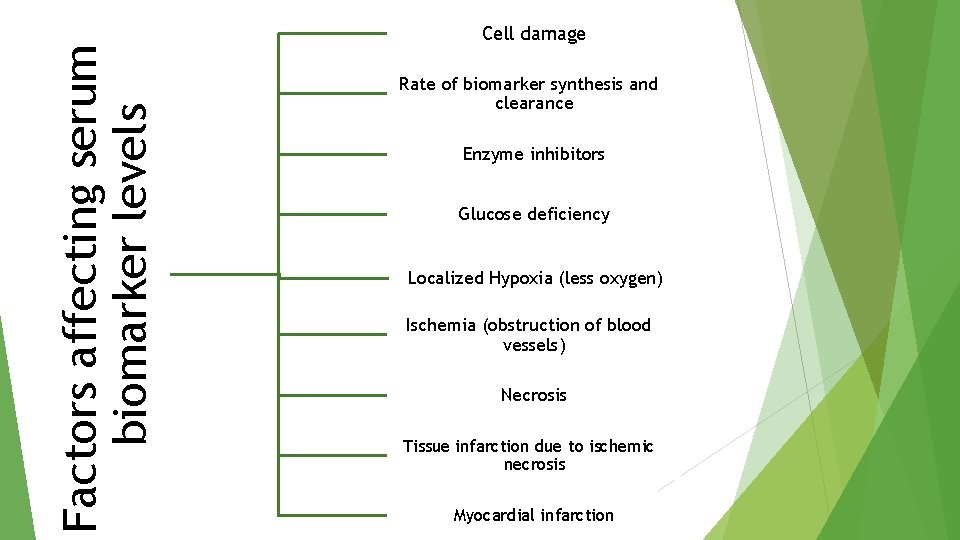 Factors affecting serum biomarker levels

Cell damage

Rate of biomarker synthesis and clearance

Enzyme inhibitors

Glucose deficiency

Localized Hypoxia (less oxygen)

Ischemia (obstruction of blood vessels)

Necrosis

Tissue infarction due to ischemic necrosis

Myocardial infarction